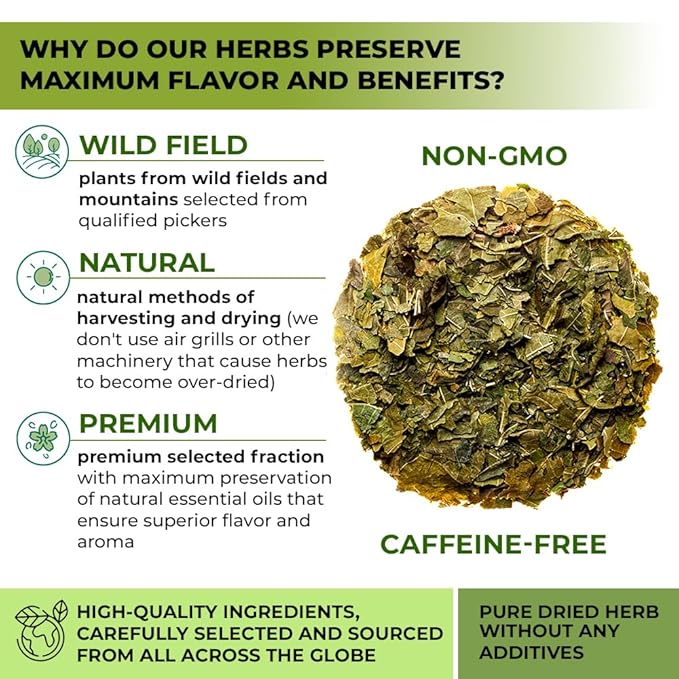 WHY DO OUR HERBS PRESERVE MAXIMUM FLAVOR AND BENEFITS?

WILD FIELD

plants from wild fields and mountains selected from qualified pickers

NATURAL

natural methods of harvesting and drying (we don't use air grills or other machinery that cause herbs to become over-dried)

PREMIUM

premium selected fraction with maximum preservation of natural essential oils that ensure superior flavor and aroma

NON-GMO

CAFFEINE-FREE

HIGH-QUALITY INGREDIENTS, CAREFULLY SELECTED AND SOURCED FROM ALL ACROSS THE GLOBE

PURE DRIED HERB WITHOUT ANY ADDITIVES